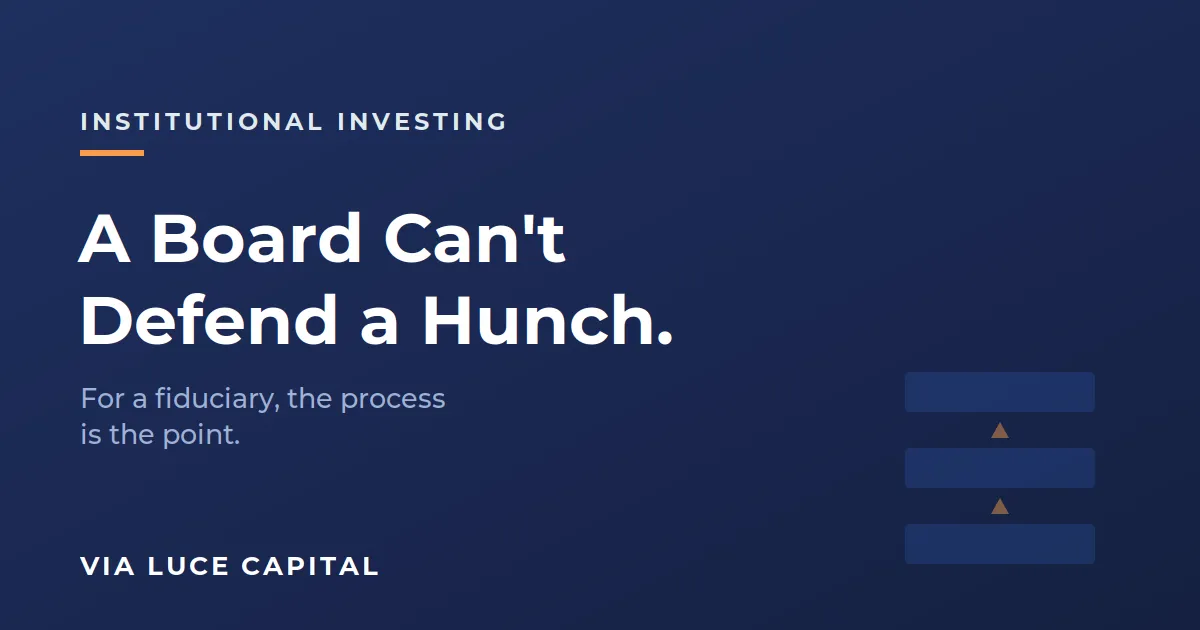 INSTITUTIONAL INVESTING

A Board Can't Defend a Hunch.

For a fiduciary, the process is the point.

VIA LUCE CAPITAL